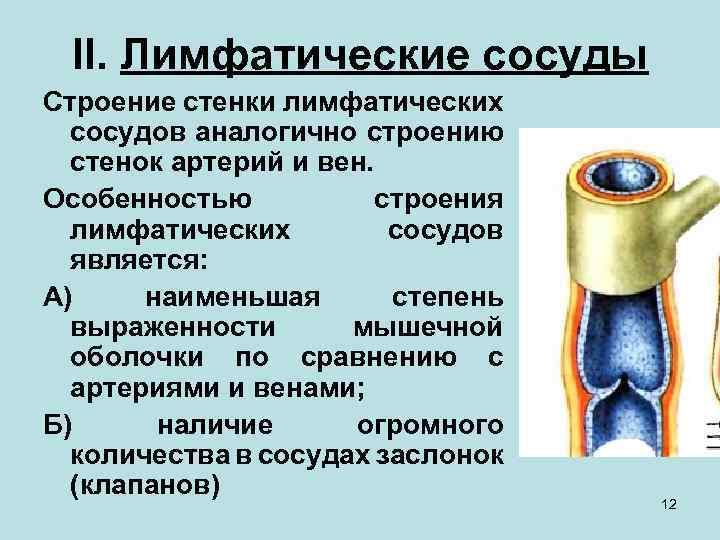 II. Лимфатические сосуды

Строение стенки лимфатических сосудов аналогично строению стенок артерий и вен.

Особенностью строения лимфатических сосудов является:

А) наименьшая степень выраженности мышечной оболочки по сравнению с артериями и венами;

Б) наличие огромного количества в сосудах заслонок (клапанов)

12